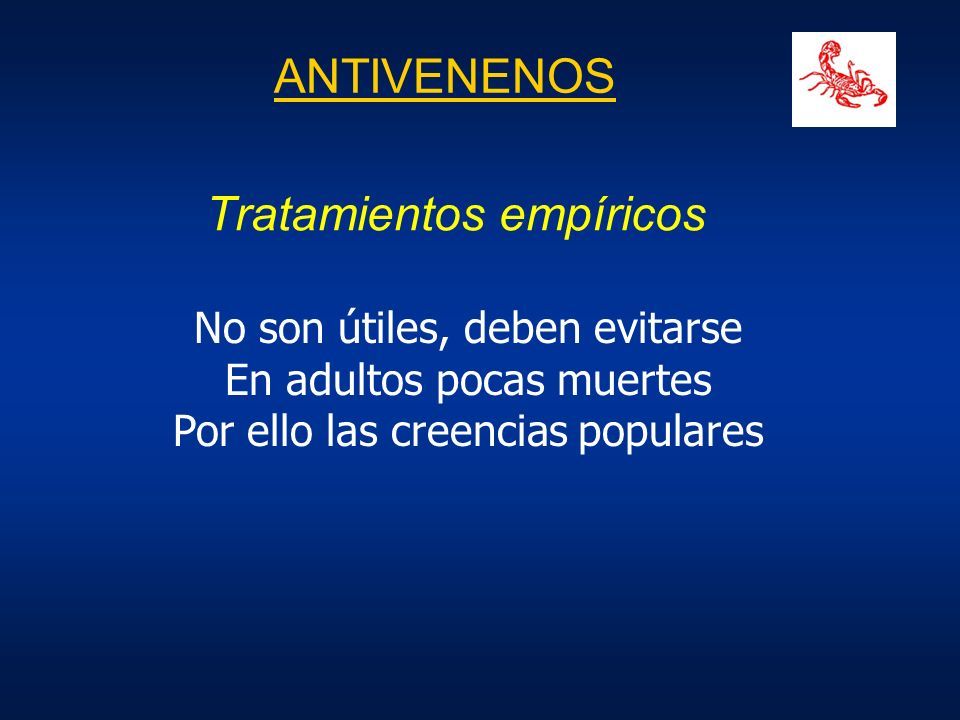 ANTIVENENOS

Tratamientos empíricos

No son útiles, deben evitarse
En adultos pocas muertes
Por ello las creencias populares